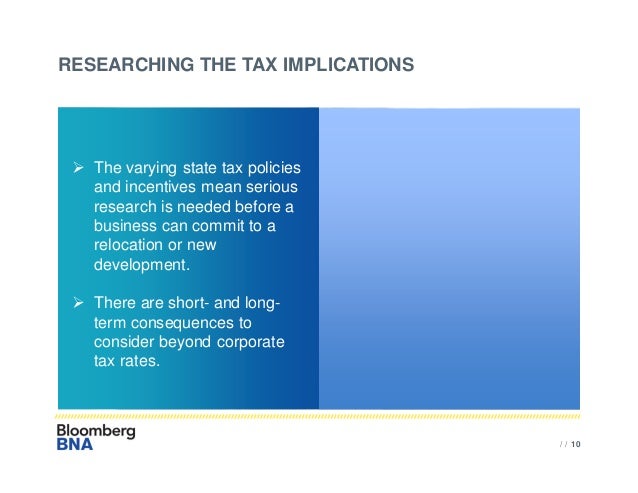 RESEARCHING THE TAX IMPLICATIONS

➢ The varying state tax policies and incentives mean serious research is needed before a business can commit to a relocation or new development.

➢ There are short- and long-term consequences to consider beyond corporate tax rates.

Bloomberg
BNA

/ / 10